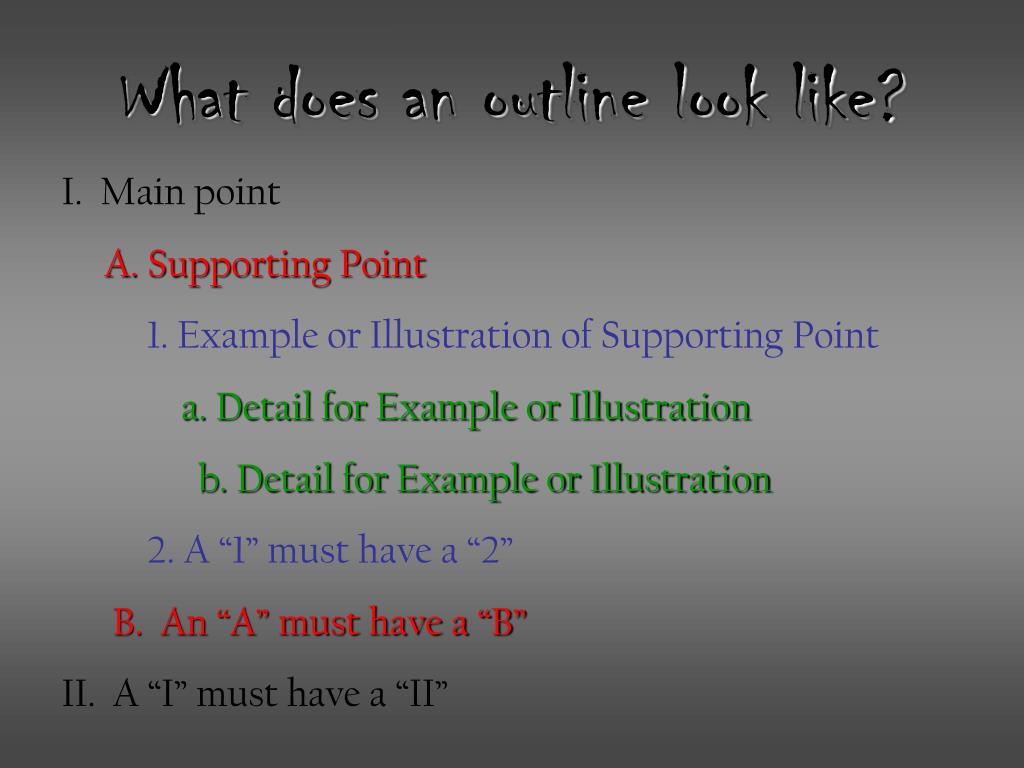 What does an outline look like?

I. Main point

A. Supporting Point

1. Example or Illustration of Supporting Point

a. Detail for Example or Illustration

b. Detail for Example or Illustration

2. A “1” must have a “2”

B. An “A” must have a “B”

II. A “I” must have a “II”